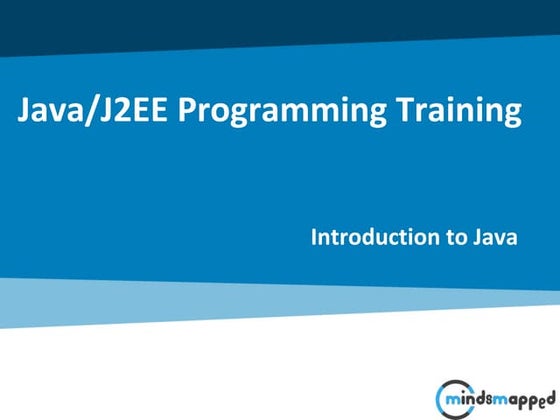 Java/J2EE Programming Training

Introduction to Java

mindsmapped